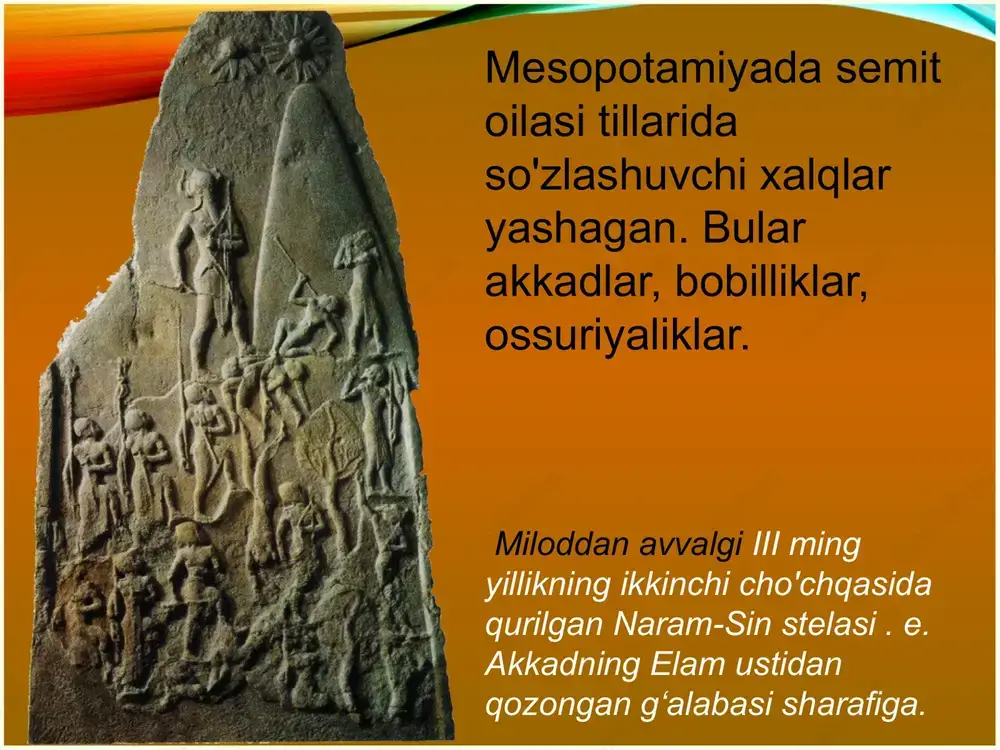 Mesopotamiyada semit oilasi tillarida so'zlashuvchi xalqlar yashagan. Bular akkadlar, bobilliklar, ossuriyaliklar.

Miloddan avvalgi III ming yillikning ikkinchi cho'chqasida qurilgan Naram-Sin stelasi . e. Akkadning Elam ustidan qozongan g‘alabasi sharafiga.